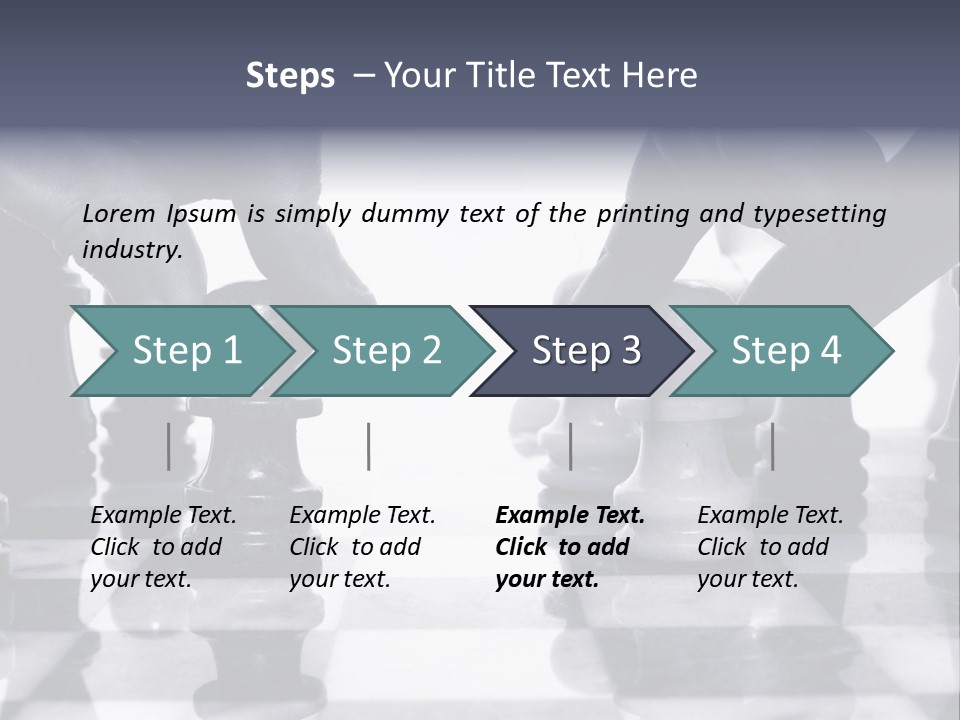 Steps – Your Title Text Here

Lorem Ipsum is simply dummy text of the printing and typesetting industry.

Step 1

Step 2

Step 3

Step 4

Example Text. Click to add your text.

Example Text. Click to add your text.

Example Text. Click to add your text.

Example Text. Click to add your text.